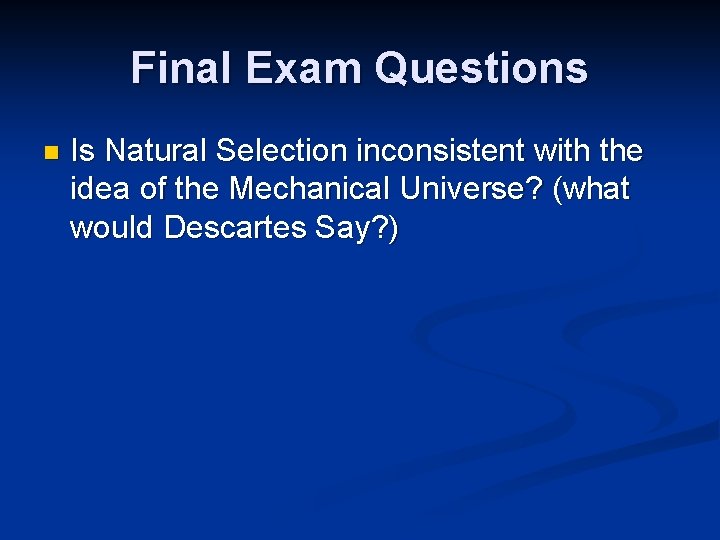 Final Exam Questions

Is Natural Selection inconsistent with the idea of the Mechanical Universe? (what would Descartes Say?)